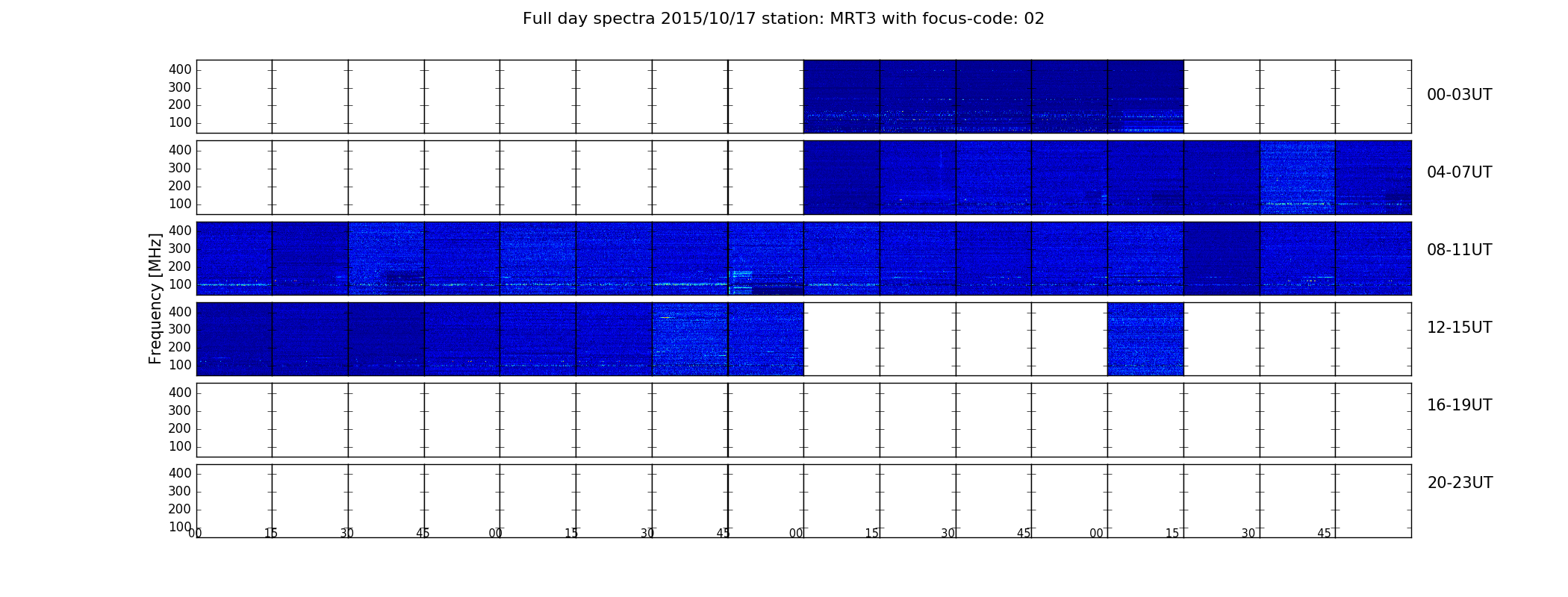 Full day spectra 2015/10/17 station: MRT3 with focus-code: 02

Frequency [MHz]

400
300
200
100
00-03UT

400
300
200
100
04-07UT

400
300
200
100
08-11UT

400
300
200
100
12-15UT

400
300
200
100
16-19UT

400
300
200
100
20-23UT

00 15 30 45 00 15 30 45 00 15 30 45 00 15 30 45